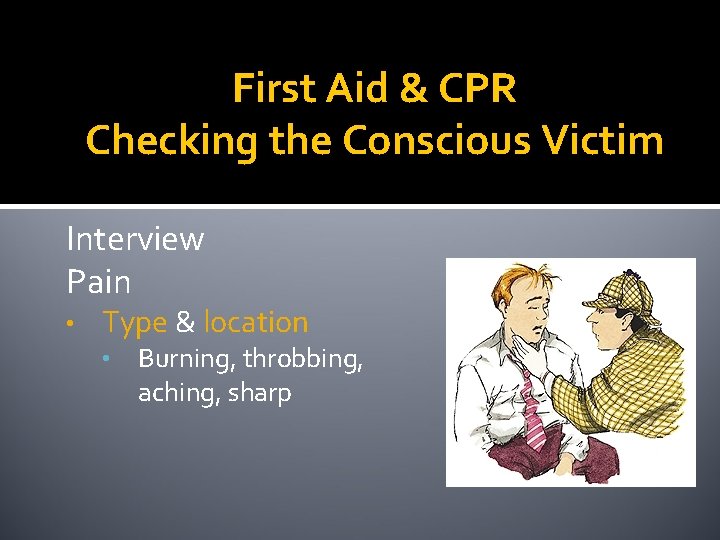 First Aid & CPR
Checking the Conscious Victim

Interview
Pain
• Type & location
  • Burning, throbbing, aching, sharp